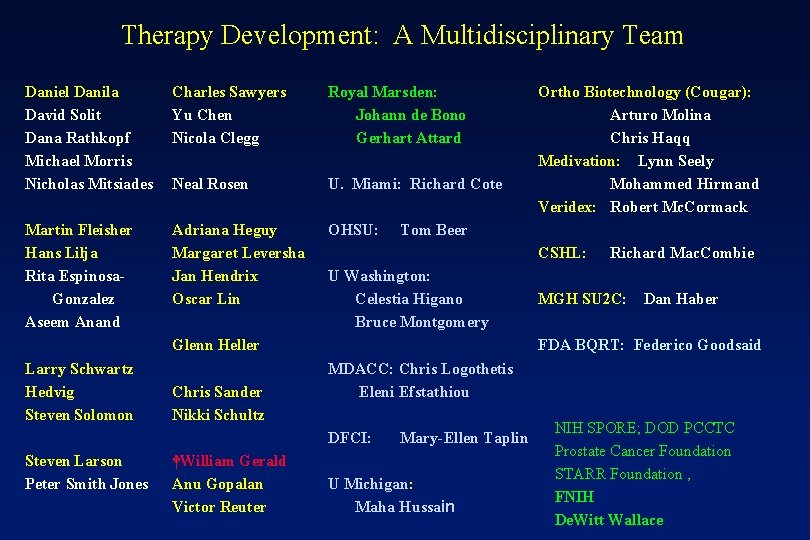 Therapy Development: A Multidisciplinary Team

Daniel Danila
David Solit
Dana Rathkopf
Michael Morris
Nicholas Mitsiades

Martin Fleisher
Hans Lilja
Rita Espinosa-Gonzalez
Aseem Anand

Larry Schwartz
Hedvig
Steven Solomon

Steven Larson
Peter Smith Jones

Charles Sawyers
Yu Chen
Nicola Clegg

Neal Rosen

Adriana Heguy
Margaret Leversha
Jan Hendrix
Oscar Lin

Glenn Heller

Chris Sander
Nikki Schultz

†William Gerald
Anu Gopalan
Victor Reuter

Royal Marsden:
Johann de Bono
Gerhart Attard

U. Miami: Richard Cote

OHSU: Tom Beer

U Washington:
Celestia Higano
Bruce Montgomery

MDACC: Chris Logothetis
Eleni Efstathiou

DFCI: Mary-Ellen Taplin

U Michigan:
Maha Hussain

Ortho Biotechnology (Cougar):
Arturo Molina
Chris Haqq
Medivation: Lynn Seely
Mohammed Hirmand
Veridex: Robert McCormack

CSHL: Richard MacCombie

MGH SU2C: Dan Haber

FDA BQRT: Federico Goodsaid

NIH SPORE; DOD PCCTC
Prostate Cancer Foundation
STARR Foundation ,
FNIH
DeWitt Wallace